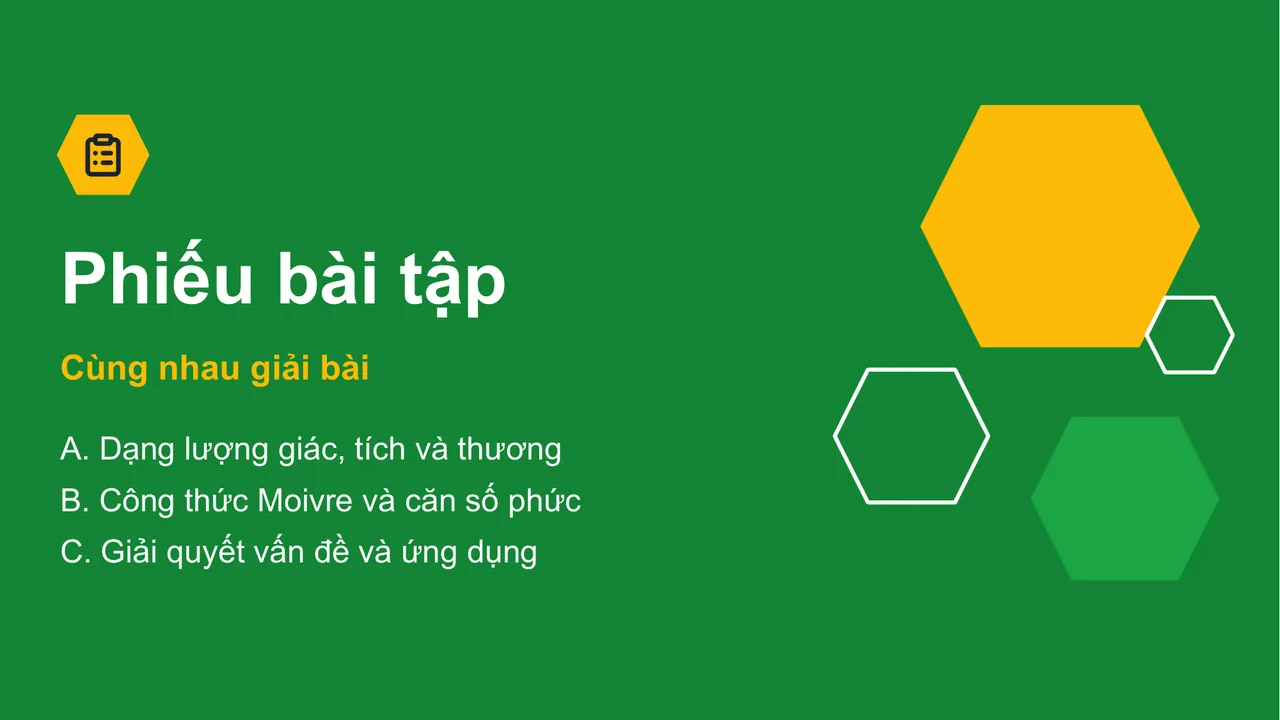 Phiếu bài tập

Cùng nhau giải bài

A. Dạng lượng giác, tích và thương
B. Công thức Moivre và căn số phức
C. Giải quyết vấn đề và ứng dụng